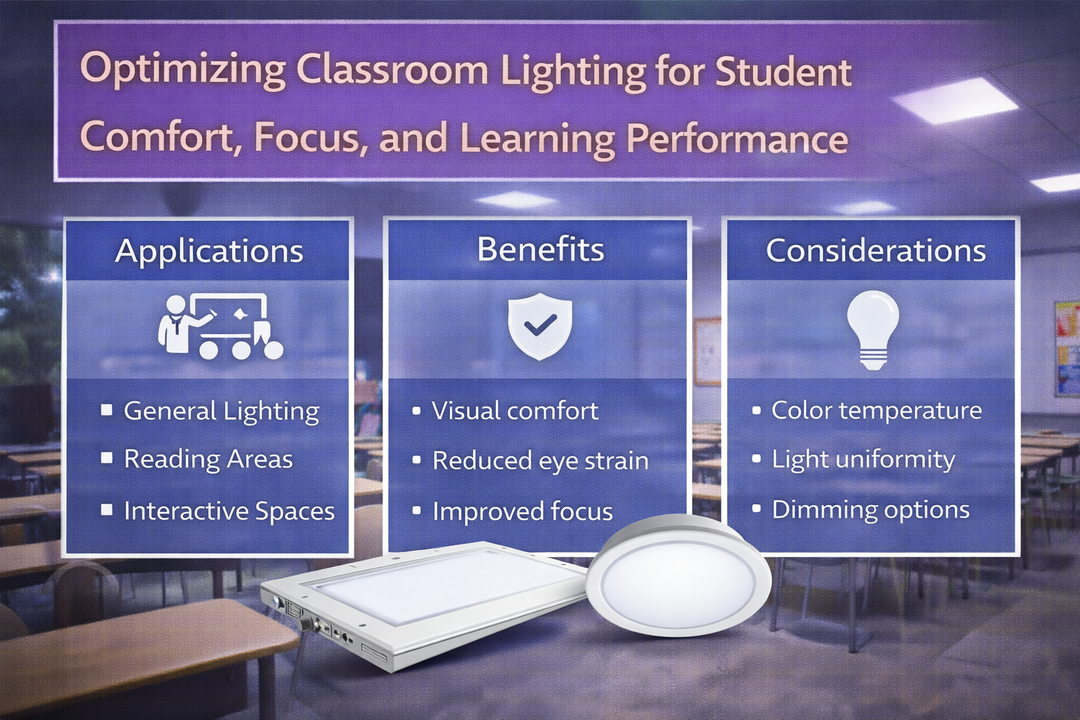 Optimizing Classroom Lighting for Student Comfort, Focus, and Learning Performance

Applications

- General Lighting
- Reading Areas
- Interactive Spaces

Benefits

- Visual comfort
- Reduced eye strain
- Improved focus

Considerations

- Color temperature
- Light uniformity
- Dimming options